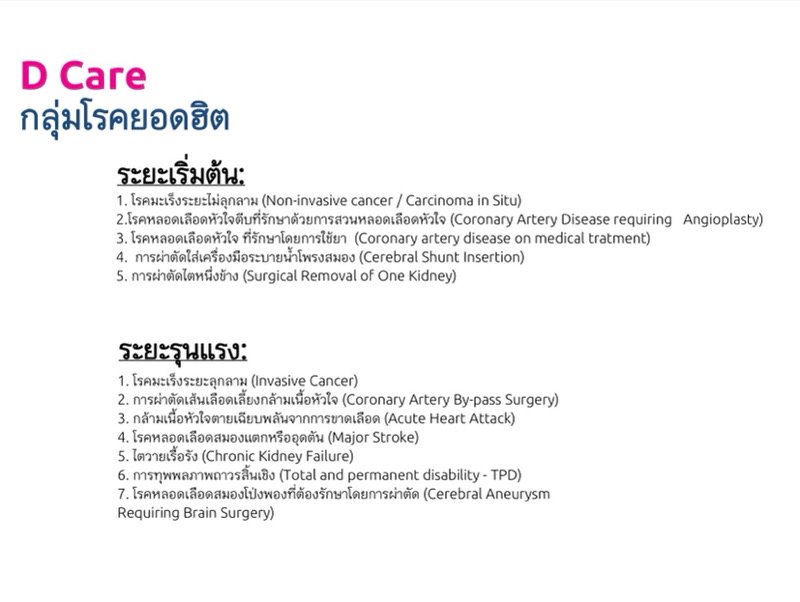 D Care
กลุ่มโรคยอดฮิต

ระยะเริ่มต้น:

1. โรคมะเร็งระยะไม่ลุกลาม (Non-invasive cancer / Carcinoma in Situ)
2.โรคหลอดเลือดหัวใจตีบที่รักษาด้วยการสวนหลอดเลือดหัวใจ (Coronary Artery Disease requiring Angioplasty)
3. โรคหลอดเลือดหัวใจ ที่รักษาโดยการใช้ยา (Coronary artery disease on medical tratment)
4. การผ่าตัดใส่เครื่องมือระบายน้ำโพรงสมอง (Cerebral Shunt Insertion)
5. การผ่าตัดไตหนึ่งข้าง (Surgical Removal of One Kidney)

ระยะรุนแรง:

1. โรคมะเร็งระยะลุกลาม (Invasive Cancer)
2. การผ่าตัดเส้นเลือดเลี้ยงกล้ามเนื้อหัวใจ (Coronary Artery By-pass Surgery)
3. กล้ามเนื้อหัวใจตายเฉียบพลันจากการขาดเลือด (Acute Heart Attack)
4. โรคหลอดเลือดสมองแตกหรืออุดตัน (Major Stroke)
5. ไตวายเรื้อรัง (Chronic Kidney Failure)
6. การทุพพลภาพถาวรสิ้นเชิง (Total and permanent disability - TPD)
7. โรคหลอดเลือดสมองโป่งพองที่ต้องรักษาโดยการผ่าตัด (Cerebral Aneurysm Requiring Brain Surgery)